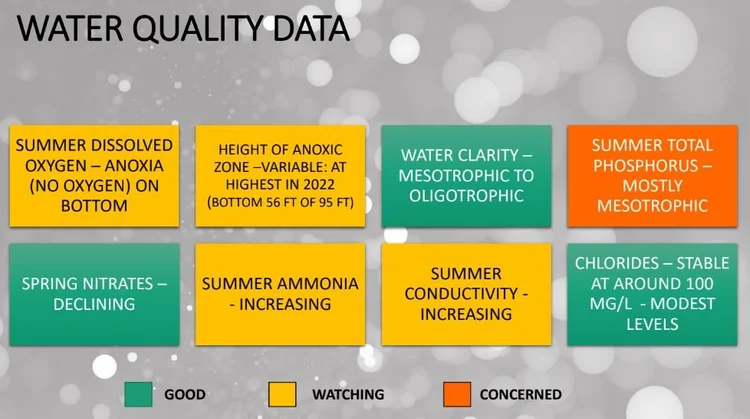 WATER QUALITY DATA

SUMMER DISSOLVED OXYGEN – ANOXIA (NO OXYGEN) ON BOTTOM

HEIGHT OF ANOXIC ZONE –VARIABLE: AT HIGHEST IN 2022 (BOTTOM 56 FT OF 95 FT)

WATER CLARITY – MESOTROPHIC TO OLIGOTROPHIC

SUMMER TOTAL PHOSPHORUS – MOSTLY MESOTROPHIC

SPRING NITRATES – DECLINING

SUMMER AMMONIA - INCREASING

SUMMER CONDUCTIVITY - INCREASING

CHLORIDES – STABLE AT AROUND 100 MG/L - MODEST LEVELS

GOOD

WATCHING

CONCERNED